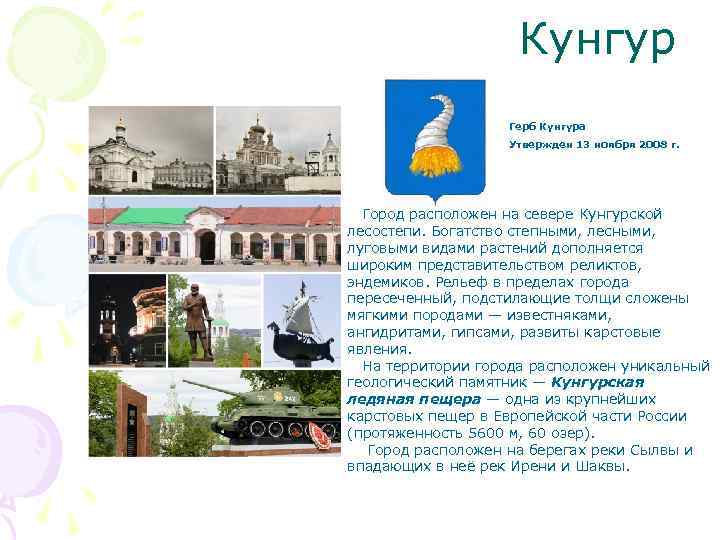 Кунгур

Герб Кунгура
Утвержден 13 ноября 2008 г.

Город расположен на севере Кунгурской лесостепи. Богатство степными, лесными, луговыми видами растений дополняется широким представительством реликтов, эндемиков. Рельеф в пределах города пересеченный, подстилающие толщи сложены мягкими породами — известняками, ангидритами, гипсами, развиты карстовые явления.

На территории города расположен уникальный геологический памятник — Кунгурская ледяная пещера — одна из крупнейших карстовых пещер в Европейской части России (протяженность 5600 м, 60 озер).

Город расположен на берегах реки Сылвы и впадающих в неё рек Ирени и Шаквы.